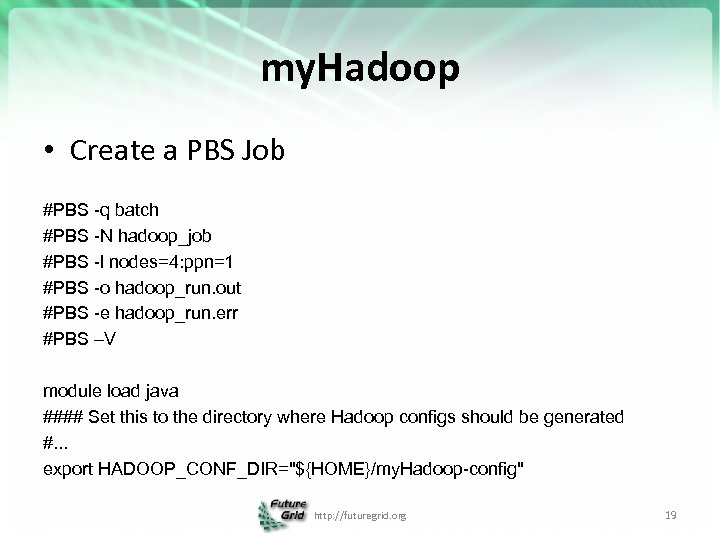 myHadoop

• Create a PBS Job

#PBS -q batch
#PBS -N hadoop_job
#PBS -l nodes=4:ppn=1
#PBS -o hadoop_run.out
#PBS -e hadoop_run.err
#PBS –V

module load java
#### Set this to the directory where Hadoop configs should be generated
#...
export HADOOP_CONF_DIR="${HOME}/myHadoop-config"

Future Grid http://futuregrid.org 19